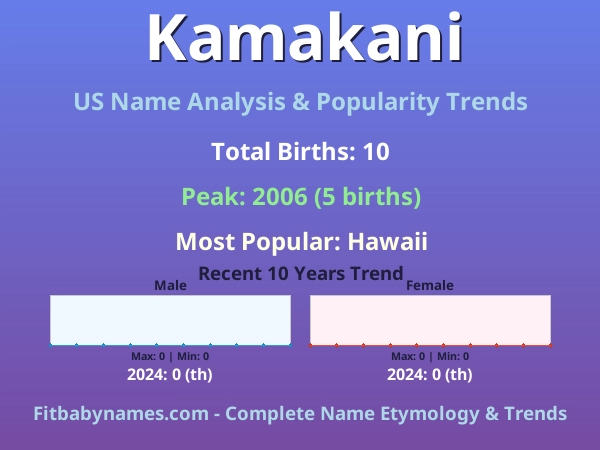 Kamakani

US Name Analysis & Popularity Trends

Total Births: 10

Peak: 2006 (5 births)

Most Popular: Hawaii

Recent 10 Years Trend

Male

Max: 0 | Min: 0

2024: 0 (th)

Female

Max: 0 | Min: 0

2024: 0 (th)

Fitbabynames.com - Complete Name Etymology & Trends